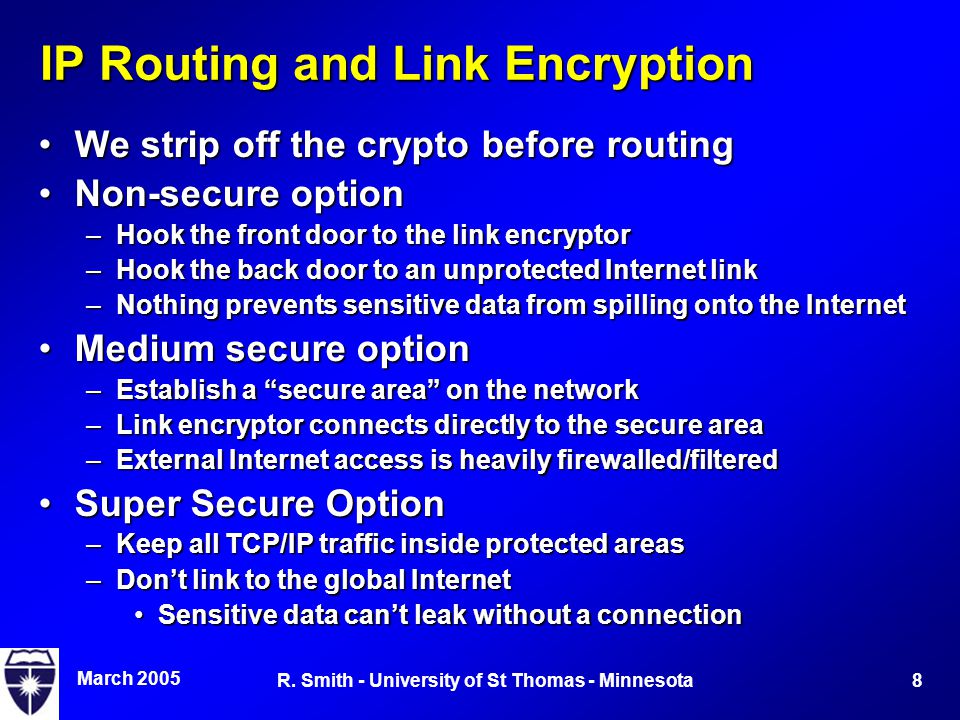 IP Routing and Link Encryption

• We strip off the crypto before routing
• Non-secure option
– Hook the front door to the link encryptor
– Hook the back door to an unprotected Internet link
– Nothing prevents sensitive data from spilling onto the Internet
• Medium secure option
– Establish a “secure area” on the network
– Link encryptor connects directly to the secure area
– External Internet access is heavily firewalled/filtered
• Super Secure Option
– Keep all TCP/IP traffic inside protected areas
– Don’t link to the global Internet
• Sensitive data can’t leak without a connection

March 2005

R. Smith - University of St Thomas - Minnesota

8